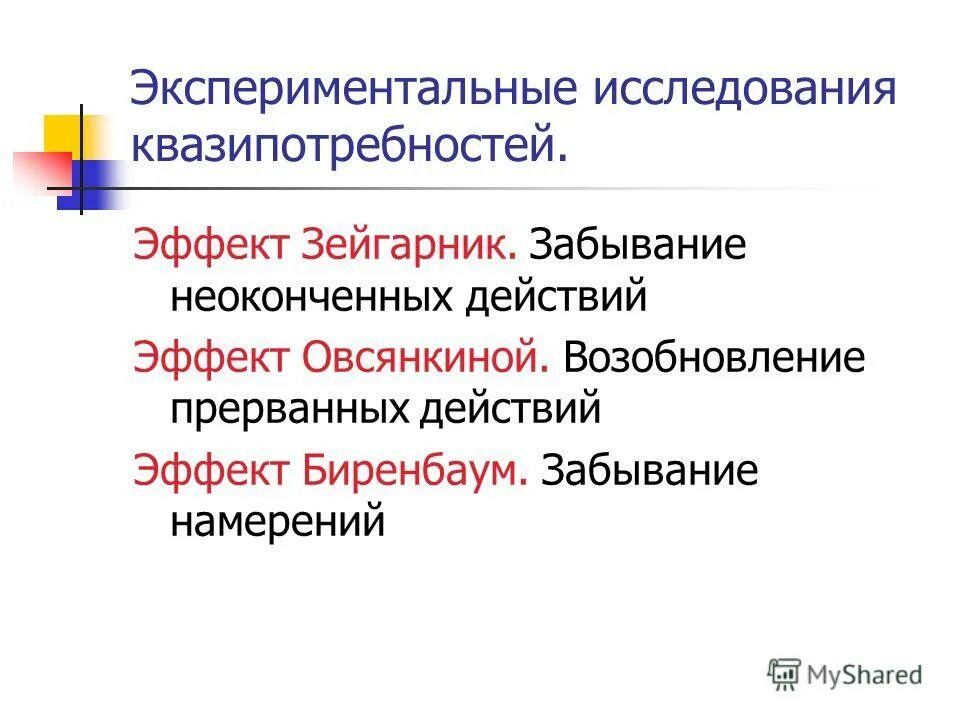 Экспериментальные исследования квазипотребностей.

Эффект Зейгарник. Забывание неоконченных действий

Эффект Овсянкиной. Возобновление прерванных действий

Эффект Биренбаум. Забывание намерений

MyShared